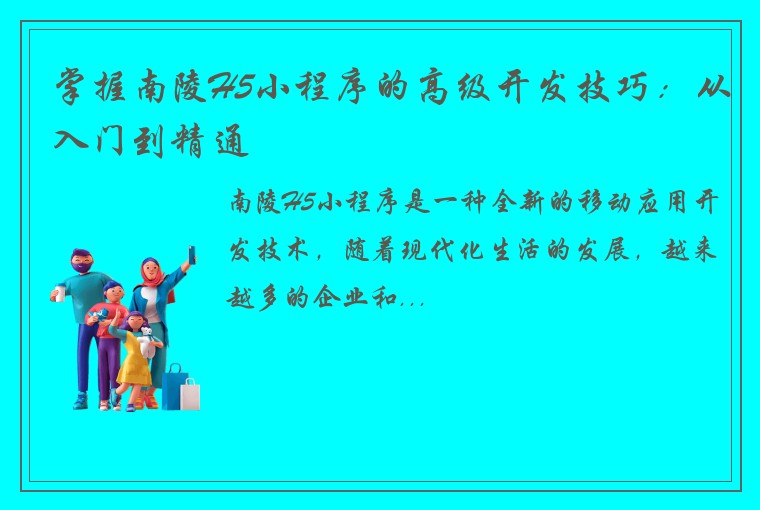 掌握南陵H5小程序的高级开发技巧：从入门到精通

南陵H5小程序是一种全新的移动应用开发技术，随着现代化生活的发展，越来越多的企业和...